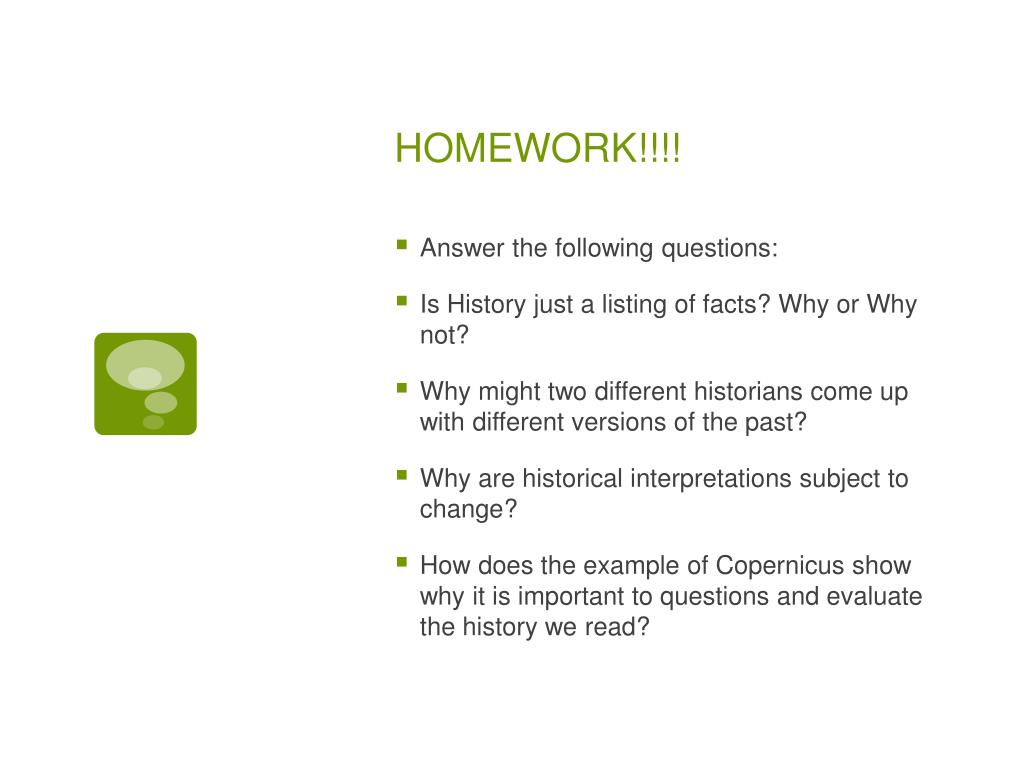 HOMEWORK!!!!

- Answer the following questions:
- Is History just a listing of facts? Why or Why not?
- Why might two different historians come up with different versions of the past?
- Why are historical interpretations subject to change?
- How does the example of Copernicus show why it is important to questions and evaluate the history we read?